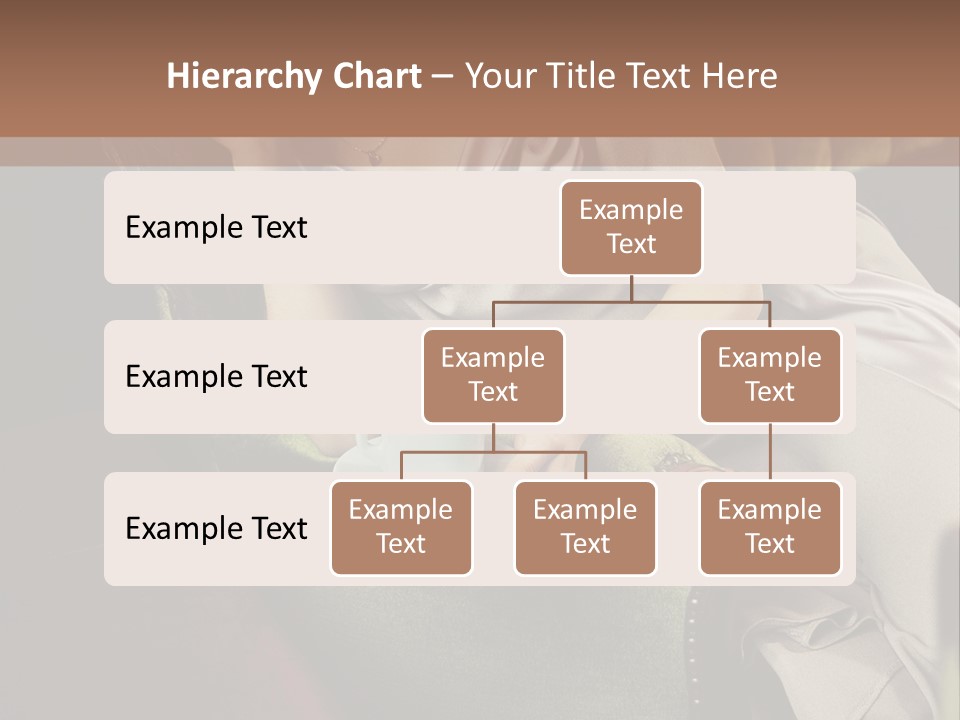 Hierarchy Chart – Your Title Text Here

Example Text

Example Text

Example Text

Example Text

Example Text

Example Text

Example Text

Example Text

Example Text